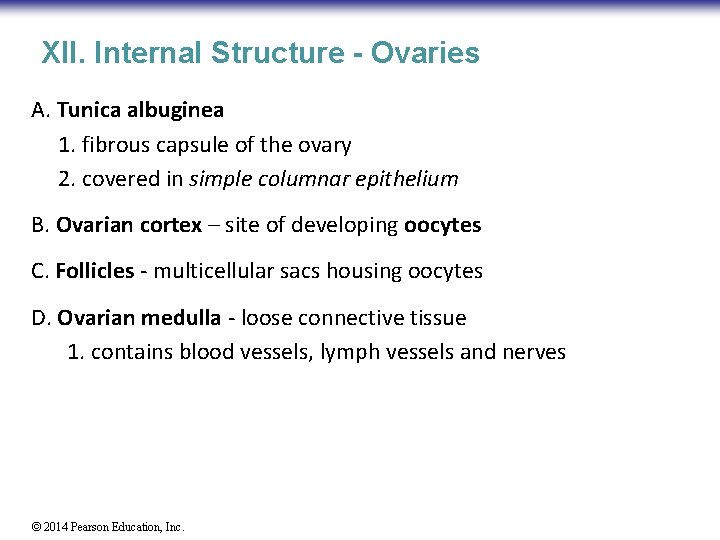 XII. Internal Structure - Ovaries

A. Tunica albuginea
1. fibrous capsule of the ovary
2. covered in simple columnar epithelium

B. Ovarian cortex – site of developing oocytes

C. Follicles - multicellular sacs housing oocytes

D. Ovarian medulla - loose connective tissue
1. contains blood vessels, lymph vessels and nerves

© 2014 Pearson Education, Inc.